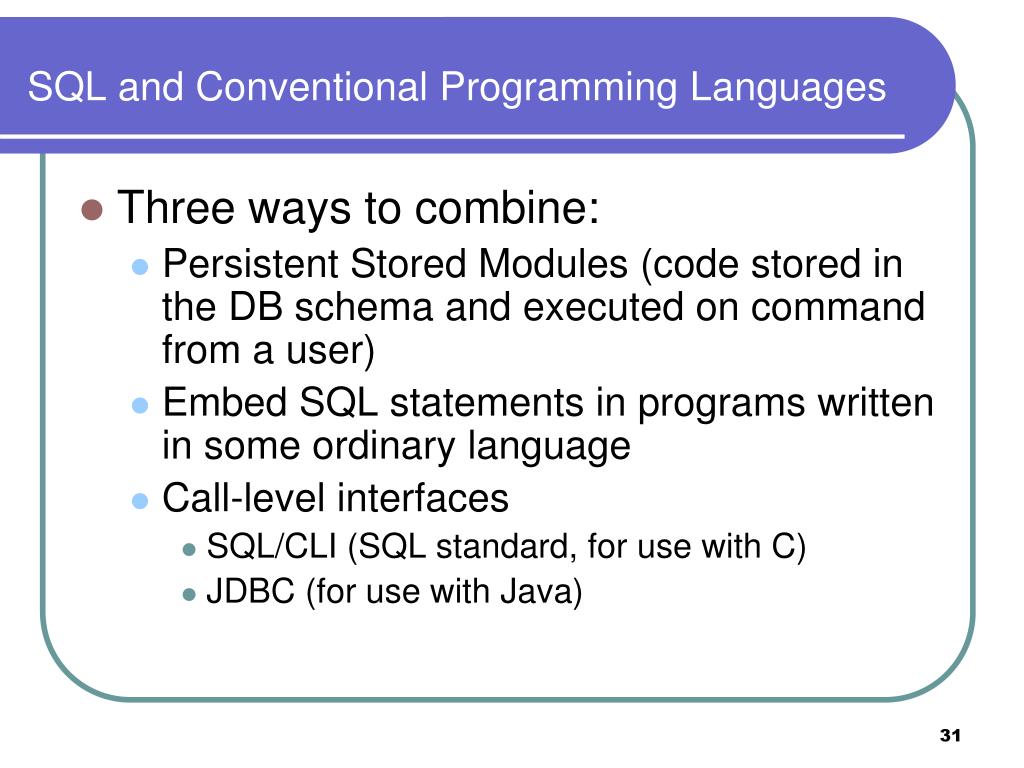 SQL and Conventional Programming Languages

- Three ways to combine:
  - Persistent Stored Modules (code stored in the DB schema and executed on command from a user)
  - Embed SQL statements in programs written in some ordinary language
  - Call-level interfaces
    - SQL/CLI (SQL standard, for use with C)
    - JDBC (for use with Java)

31